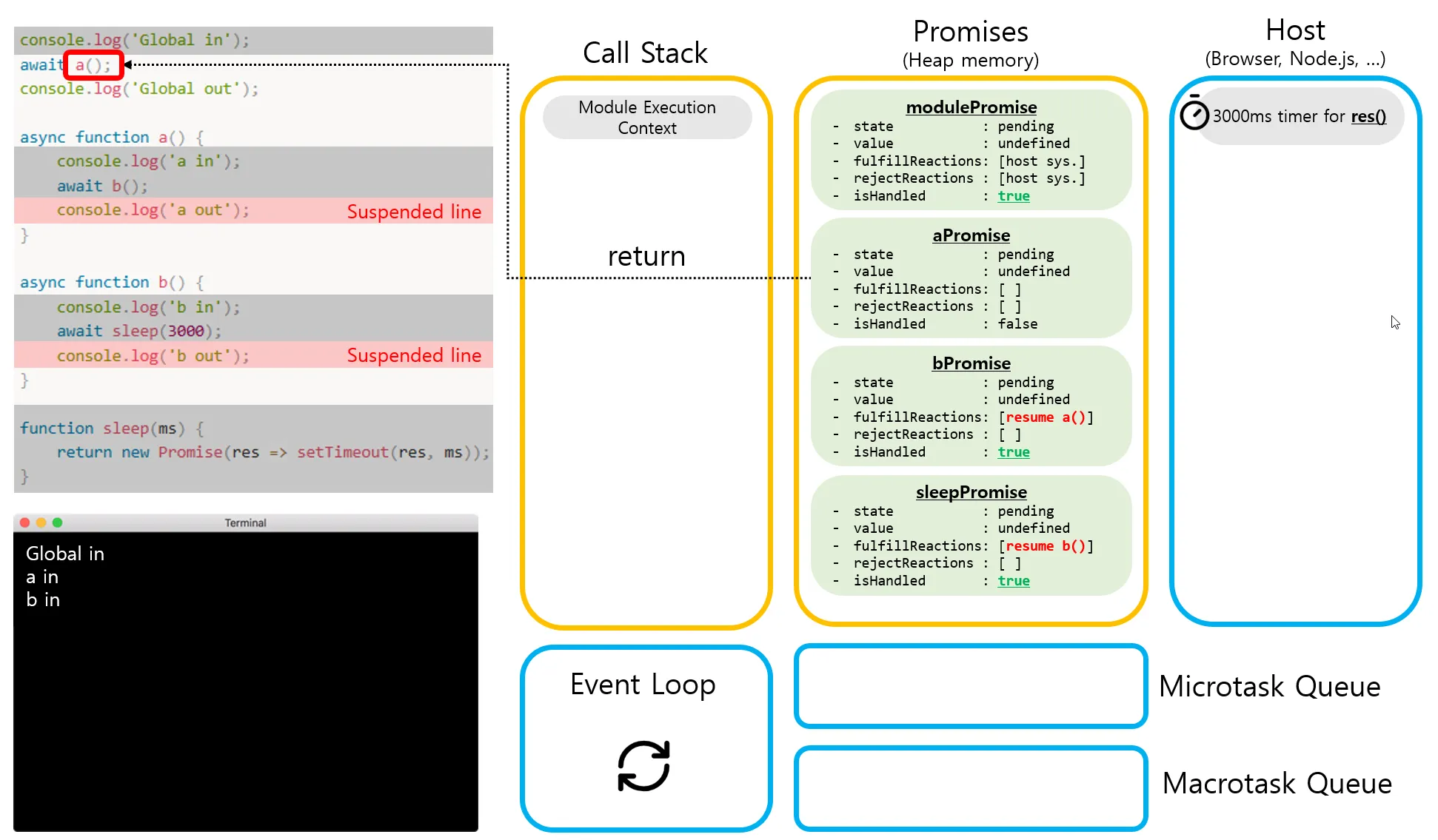 console.log('Global in');
await a();
console.log('Global out');

async function a() {
  console.log('a in');
  await b();
  console.log('a out');   Suspended line
}

async function b() {
  console.log('b in');
  await sleep(3000);
  console.log('b out');   Suspended line
}

function sleep(ms) {
  return new Promise(res => setTimeout(res, ms));
}

Terminal

Global in
a in
b in

Call Stack

Module Execution Context

return

Promises
(Heap memory)

modulePromise
- state : pending
- value : undefined
- fulfillReactions: [host sys.]
- rejectReactions : [host sys.]
- isHandled : true

aPromise
- state : pending
- value : undefined
- fulfillReactions: [ ]
- rejectReactions : [ ]
- isHandled : false

bPromise
- state : pending
- value : undefined
- fulfillReactions: [resume a()]
- rejectReactions : [ ]
- isHandled : true

sleepPromise
- state : pending
- value : undefined
- fulfillReactions: [resume b()]
- rejectReactions : [ ]
- isHandled : true

Host
(Browser, Node.js, ...)

3000ms timer for res()

Event Loop

Microtask Queue

Macrotask Queue